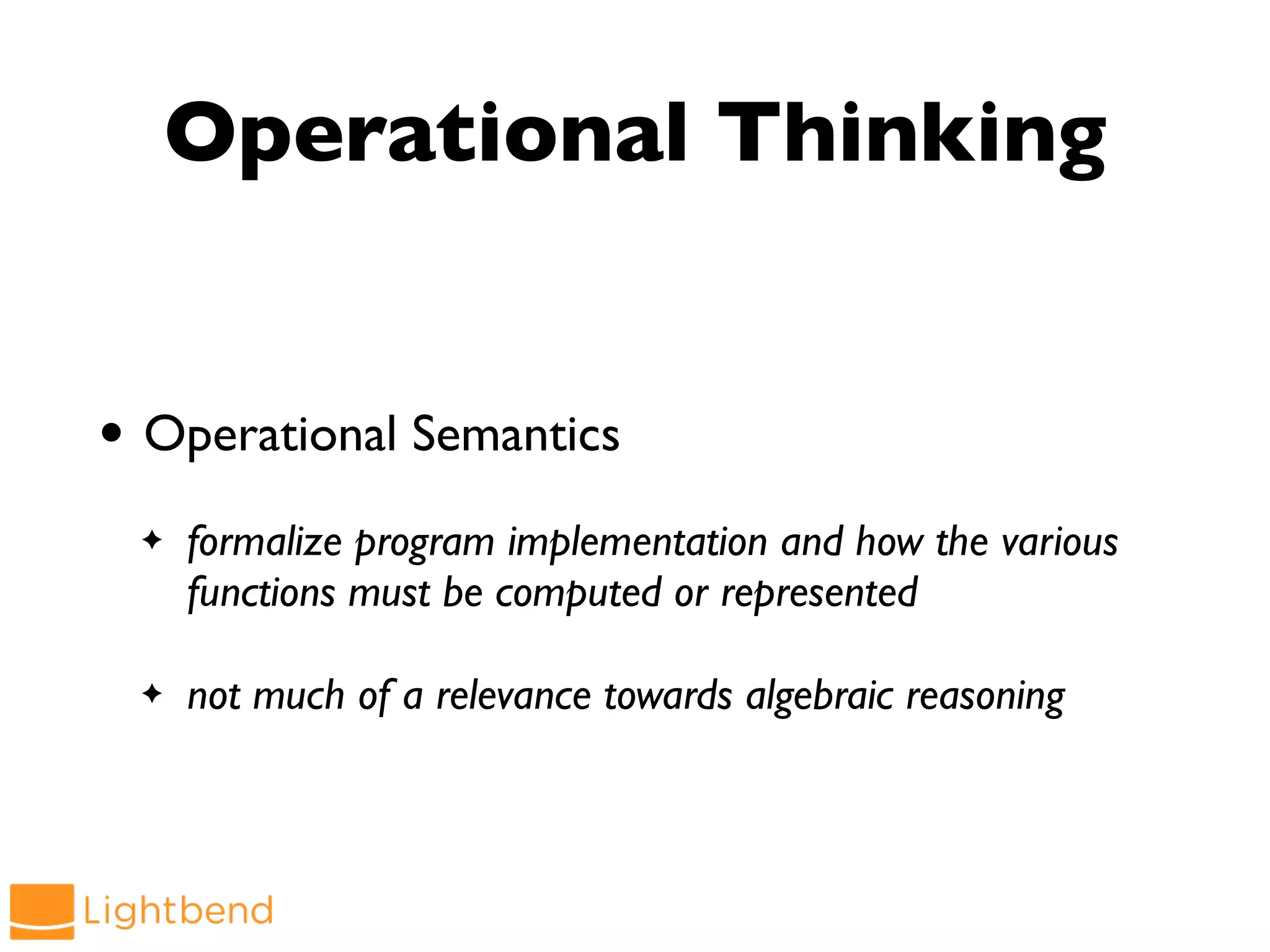 Operational Thinking

• Operational Semantics

✦ formalize program implementation and how the various functions must be computed or represented

✦ not much of a relevance towards algebraic reasoning

Lightbend